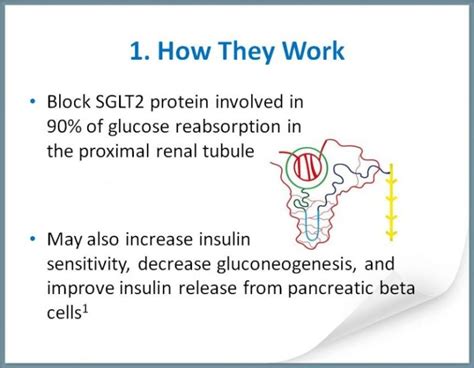 1. How They Work

• Block SGLT2 protein involved in 90% of glucose reabsorption in the proximal renal tubule

• May also increase insulin sensitivity, decrease gluconeogenesis, and improve insulin release from pancreatic beta cells$^1$